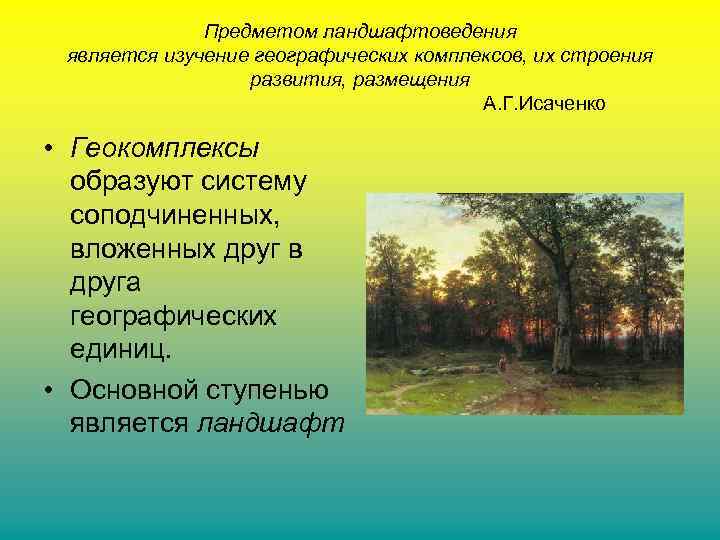 Предметом ландшафтоведения является изучение географических комплексов, их строения развития, размещения

А.Г.Исаченко

• Геокомплексы образуют систему соподчиненных, вложенных друг в друга географических единиц.

• Основной ступенью является ландшафт